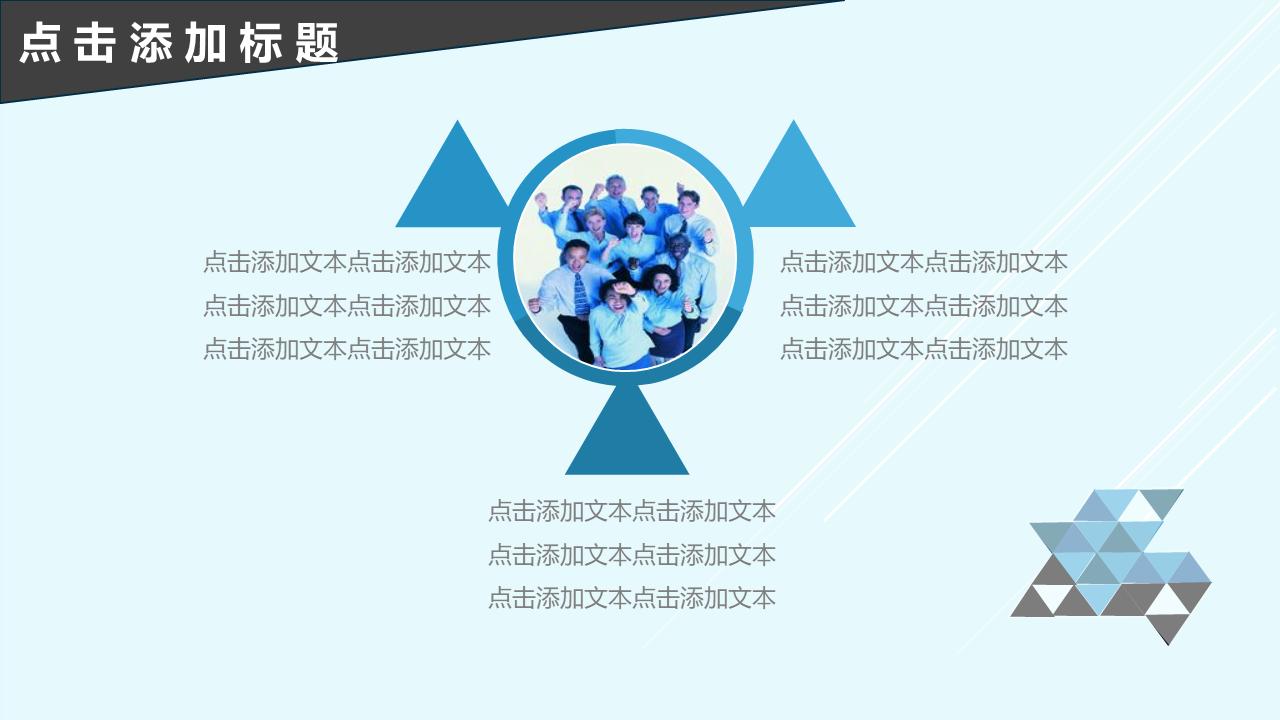 点击添加标题

点击添加文本点击添加文本
点击添加文本点击添加文本
点击添加文本点击添加文本

点击添加文本点击添加文本
点击添加文本点击添加文本
点击添加文本点击添加文本

点击添加文本点击添加文本
点击添加文本点击添加文本
点击添加文本点击添加文本